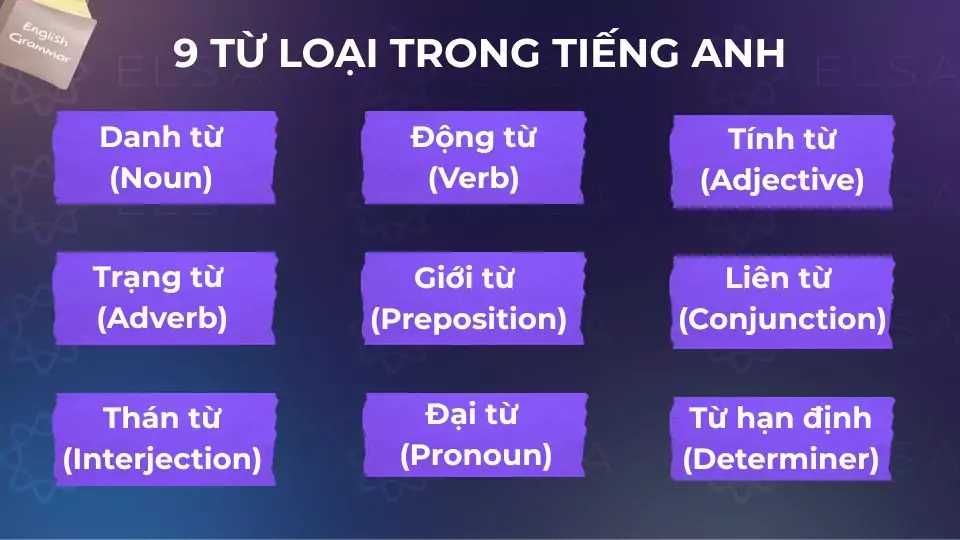 English Grammar

ELSA

9 TỪ LOẠI TRONG TIẾNG ANH

Danh từ (Noun)

Động từ (Verb)

Tính từ (Adjective)

Trạng từ (Adverb)

Giới từ (Preposition)

Liên từ (Conjunction)

Thán từ (Interjection)

Đại từ (Pronoun)

Từ hạn định (Determiner)